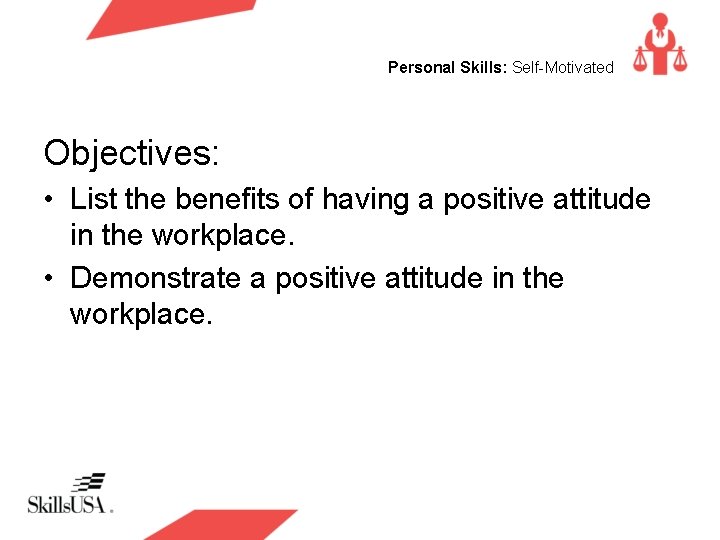 Personal Skills: Self-Motivated

Objectives:

• List the benefits of having a positive attitude in the workplace.
• Demonstrate a positive attitude in the workplace.

SkillsUSA.